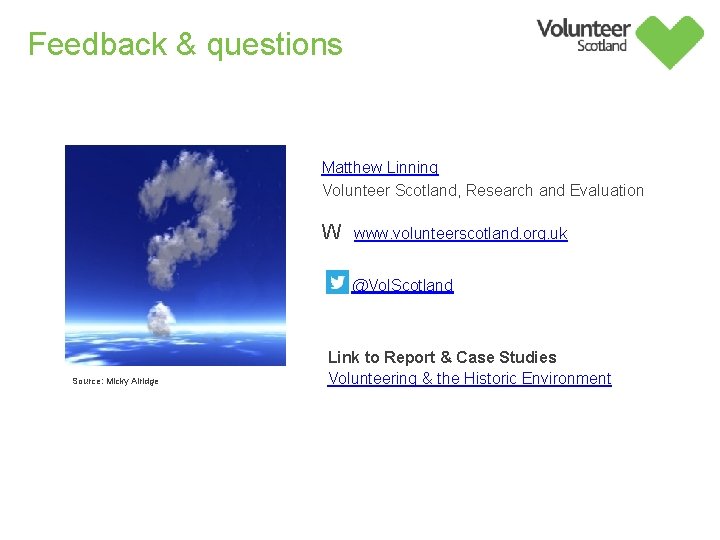 Feedback & questions

Volunteer Scotland

Source: Micky Aldridge

Matthew Linning
Volunteer Scotland, Research and Evaluation

W www.volunteerscotland.org.uk

@VolScotland

Link to Report & Case Studies
Volunteering & the Historic Environment